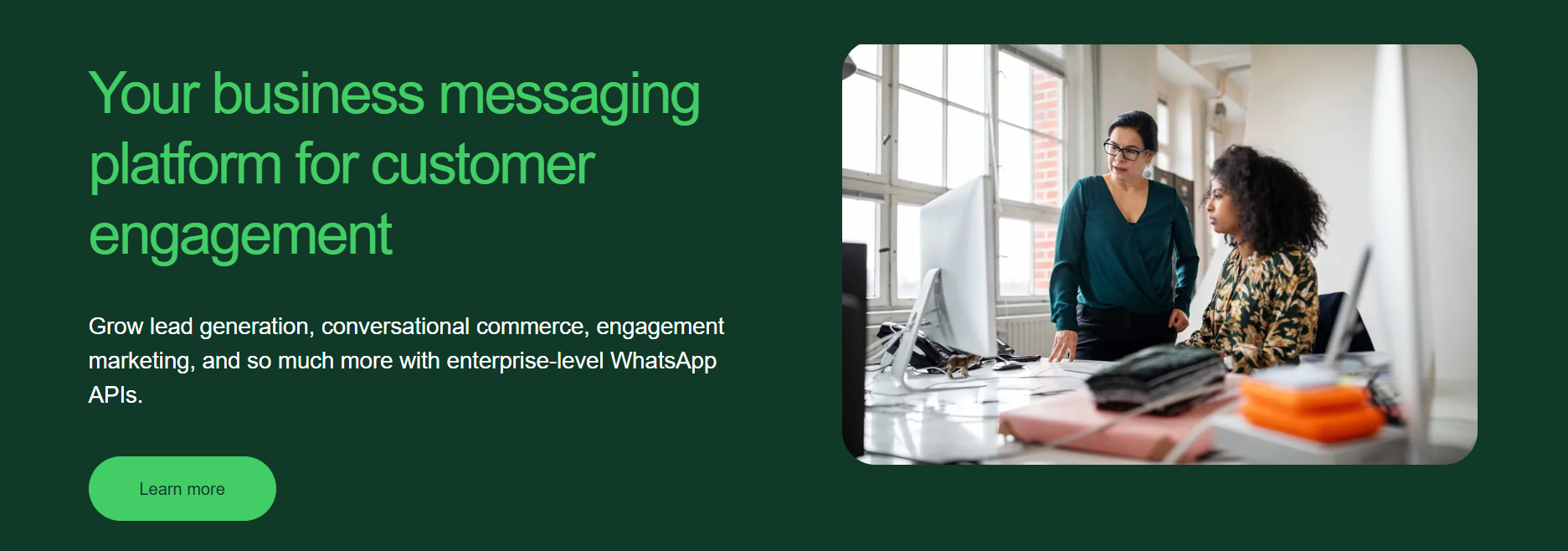 Your business messaging platform for customer engagement

Grow lead generation, conversational commerce, engagement marketing, and so much more with enterprise-level WhatsApp APIs.

Learn more